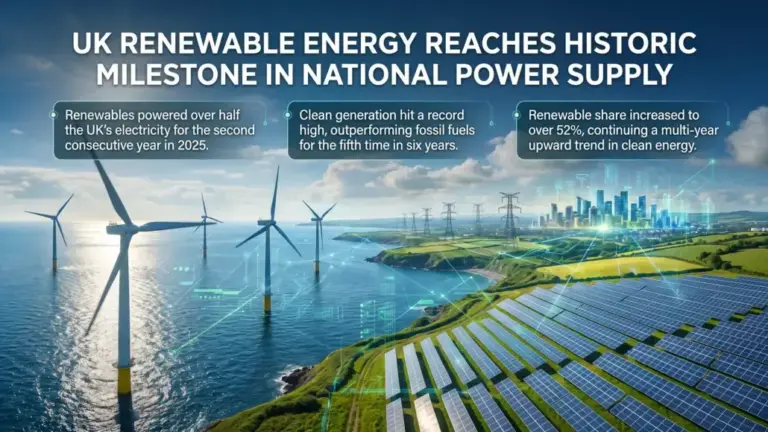 UK RENEWABLE ENERGY REACHES HISTORIC MILESTONE IN NATIONAL POWER SUPPLY

Renewables powered over half the UK's electricity for the second consecutive year in 2025.

Clean generation hit a record high, outperforming fossil fuels for the fifth time in six years.

Renewable share increased to over 52%, continuing a multi-year upward trend in clean energy.